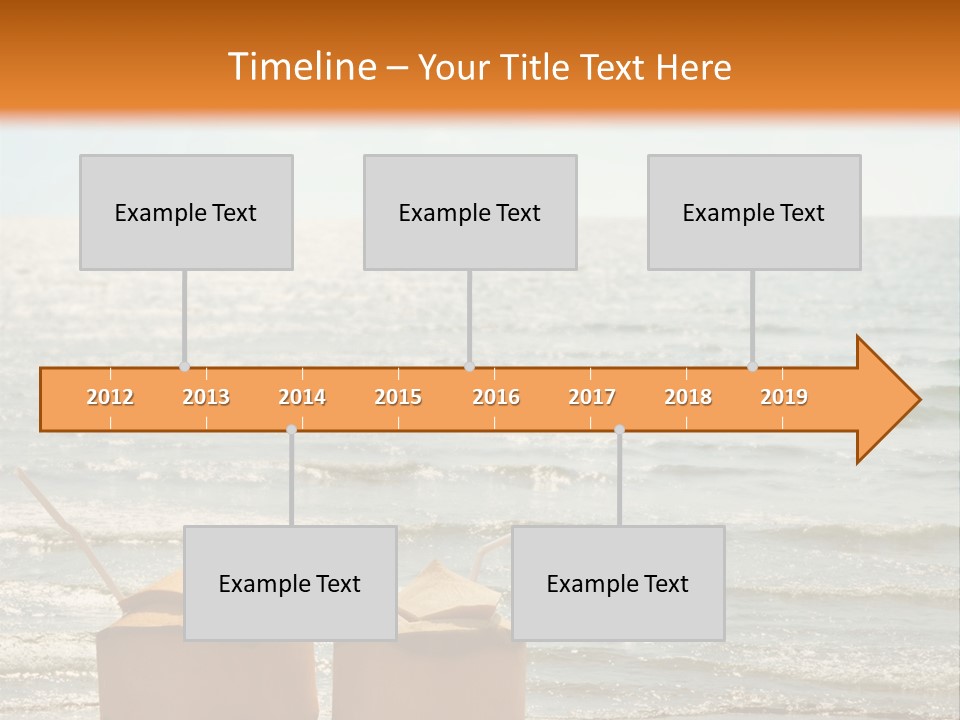 Timeline – Your Title Text Here

Example Text

Example Text

Example Text

2012 2013 2014 2015 2016 2017 2018 2019

Example Text

Example Text